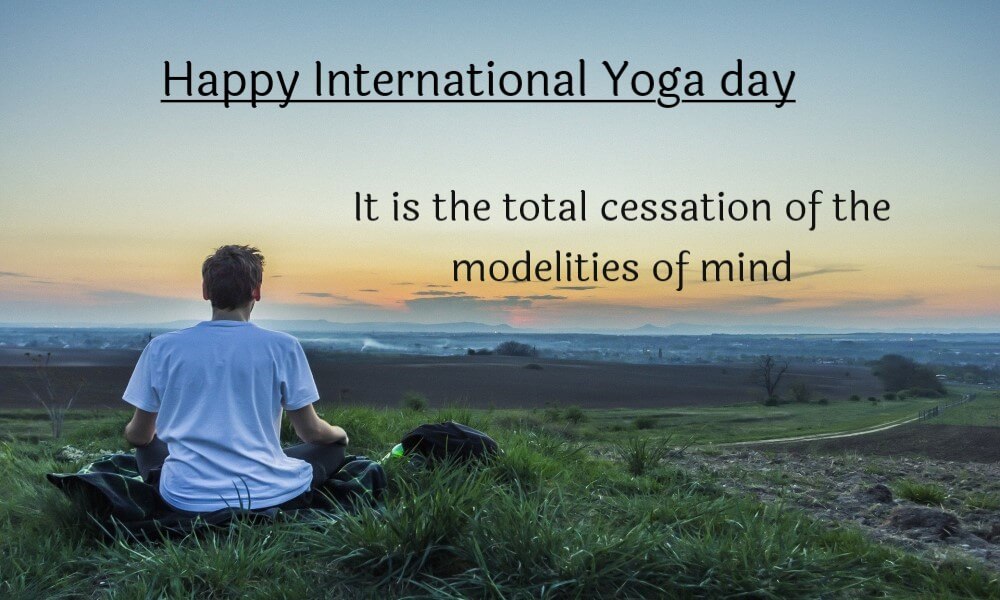 Happy International Yoga day

It is the total cessation of the modelities of mind